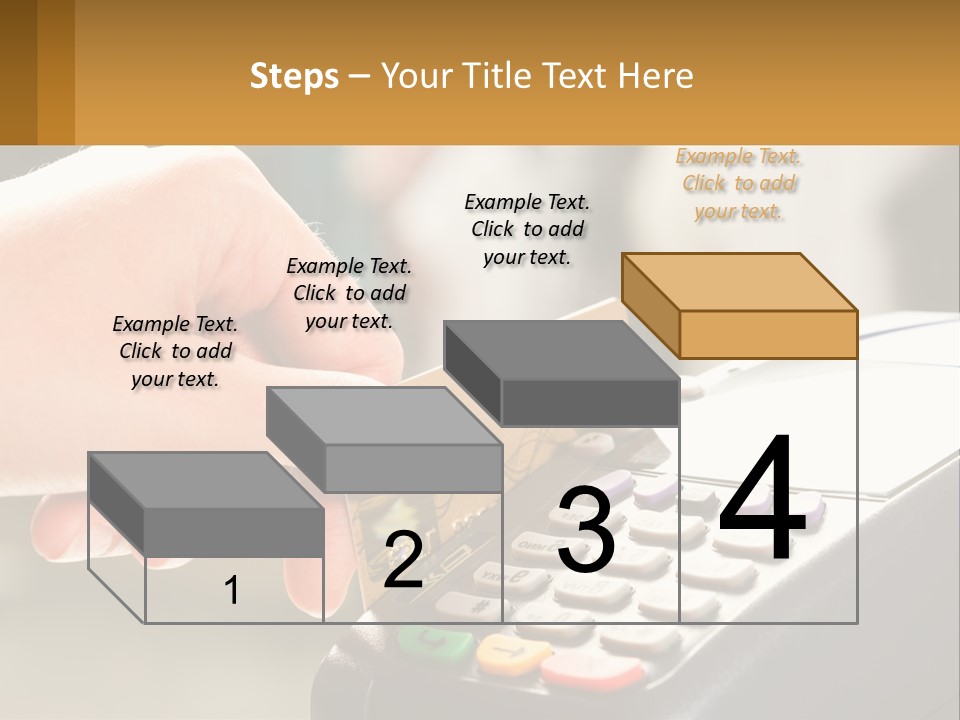 Steps – Your Title Text Here

Example Text. Click to add your text.

Example Text. Click to add your text.

Example Text. Click to add your text.

Example Text. Click to add your text.

1

2

3

4